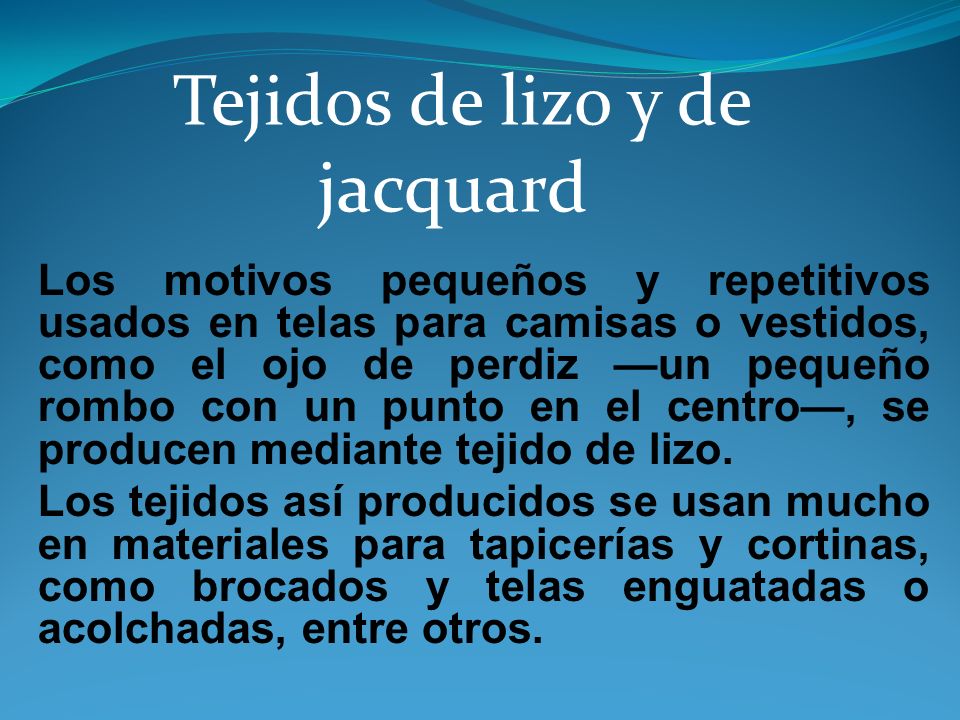 Tejidos de lizo y de jacquard

Los motivos pequeños y repetitivos usados en telas para camisas o vestidos, como el ojo de perdiz —un pequeño rombo con un punto en el centro—, se producen mediante tejido de lizo.

Los tejidos así producidos se usan mucho en materiales para tapicerías y cortinas, como brocados y telas enguatadas o acolchadas, entre otros.